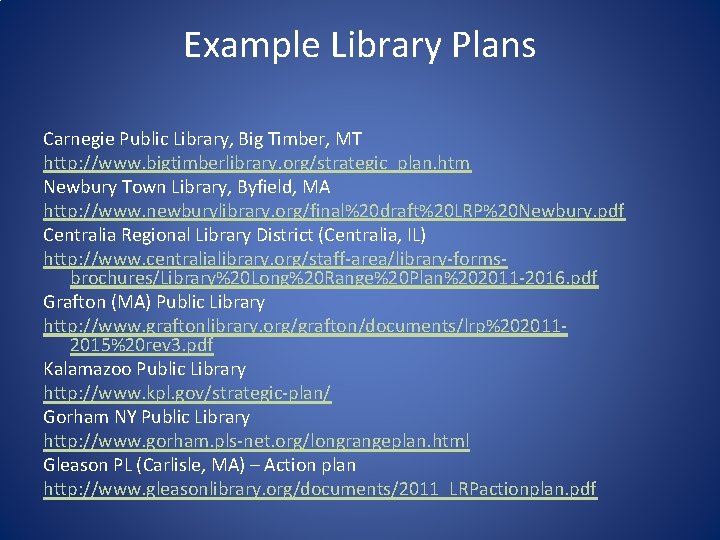 Example Library Plans

Carnegie Public Library, Big Timber, MT
http://www.bigtimberlibrary.org/strategic_plan.htm
Newbury Town Library, Byfield, MA
http://www.newburylibrary.org/final%20draft%20LRP%20Newbury.pdf
Centralia Regional Library District (Centralia, IL)
http://www.centralialibrary.org/staff-area/library-forms-brochures/Library%20Long%20Range%20Plan%202011-2016.pdf
Grafton (MA) Public Library
http://www.graftonlibrary.org/grafton/documents/lrp%202011-2015%20rev3.pdf
Kalamazoo Public Library
http://www.kpl.gov/strategic-plan/
Gorham NY Public Library
http://www.gorham.pls-net.org/longrangeplan.html
Gleason PL (Carlisle, MA) – Action plan
http://www.gleasonlibrary.org/documents/2011_LRPactionplan.pdf